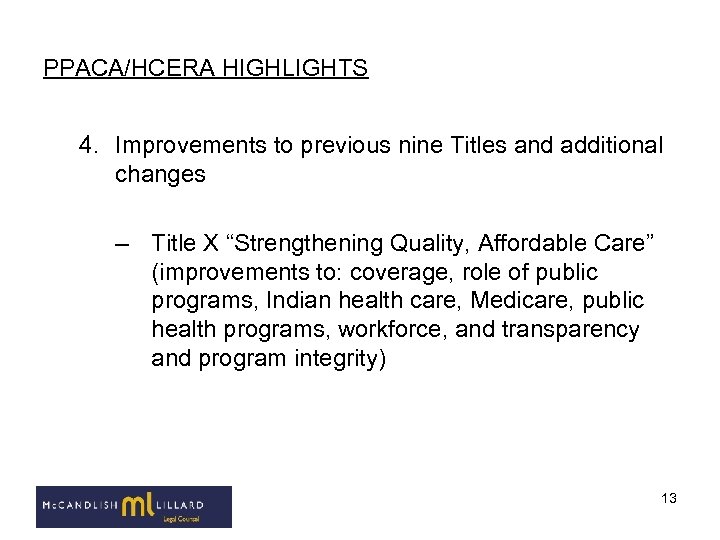 PPACA/HCERA HIGHLIGHTS

4. Improvements to previous nine Titles and additional changes

– Title X “Strengthening Quality, Affordable Care” (improvements to: coverage, role of public programs, Indian health care, Medicare, public health programs, workforce, and transparency and program integrity)

McCANDLISH ml LILLARD
Legal Counsel

13